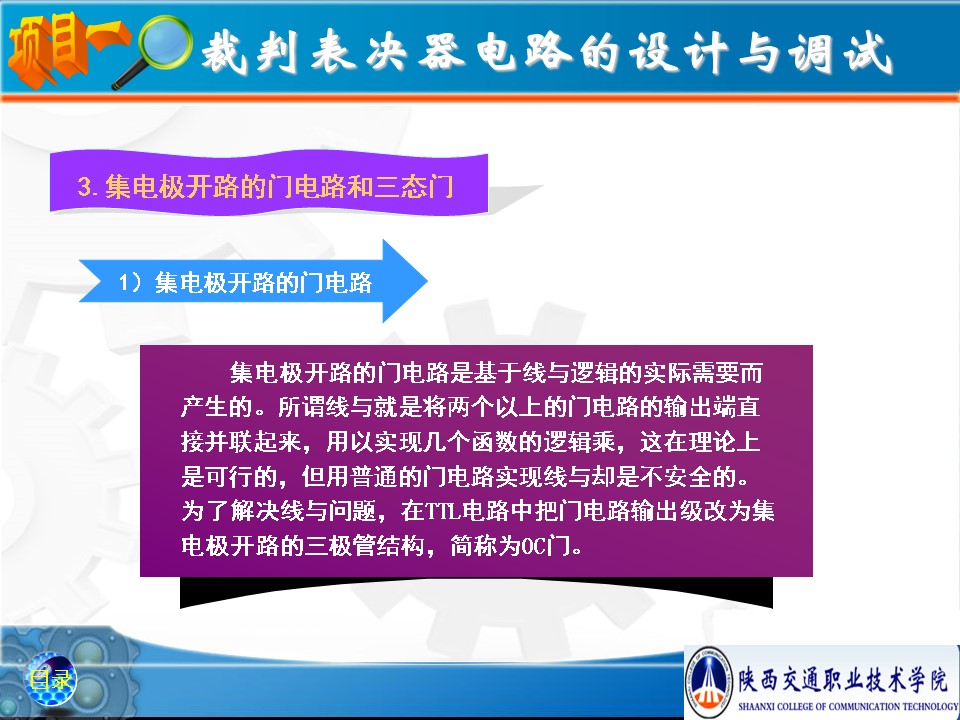 项目一 裁判表决器电路的设计与调试

3.集电极开路的门电路和三态门

1）集电极开路的门电路

集电极开路的门电路是基于线与逻辑的实际需要而产生的。所谓线与就是将两个以上的门电路的输出端直接并联起来，用以实现几个函数的逻辑乘，这在理论上是可行的，但用普通的门电路实现线与却是不安全的。为了解决线与问题，在TTL电路中把门电路输出级改为集电极开路的三极管结构，简称为OC门。

目录

陕西交通职业技术学院
SHAANXI COLLEGE OF COMMUNICATION TECHNOLOGY